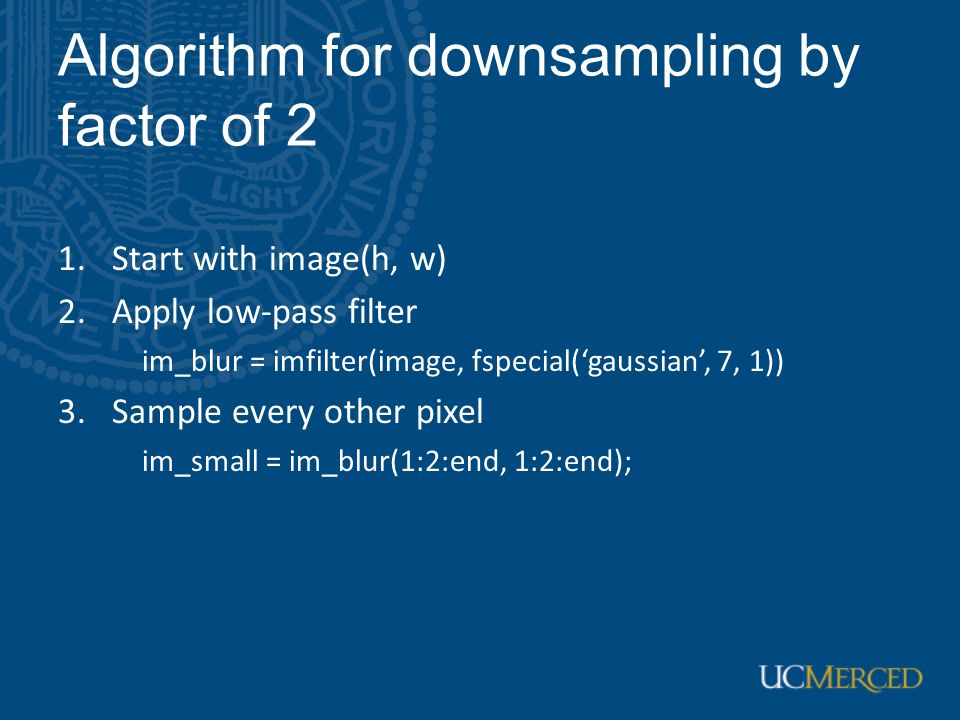 Algorithm for downsampling by factor of 2

1. Start with image(h, w)
2. Apply low-pass filter
im_blur = imfilter(image, fspecial(‘gaussian’, 7, 1))
3. Sample every other pixel
im_small = im_blur(1:2:end, 1:2:end);

UCMERCED